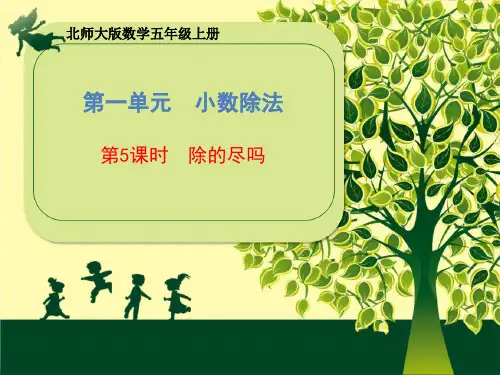 北师大版数学五年级上册

第一单元　小数除法

第5课时　除的尽吗